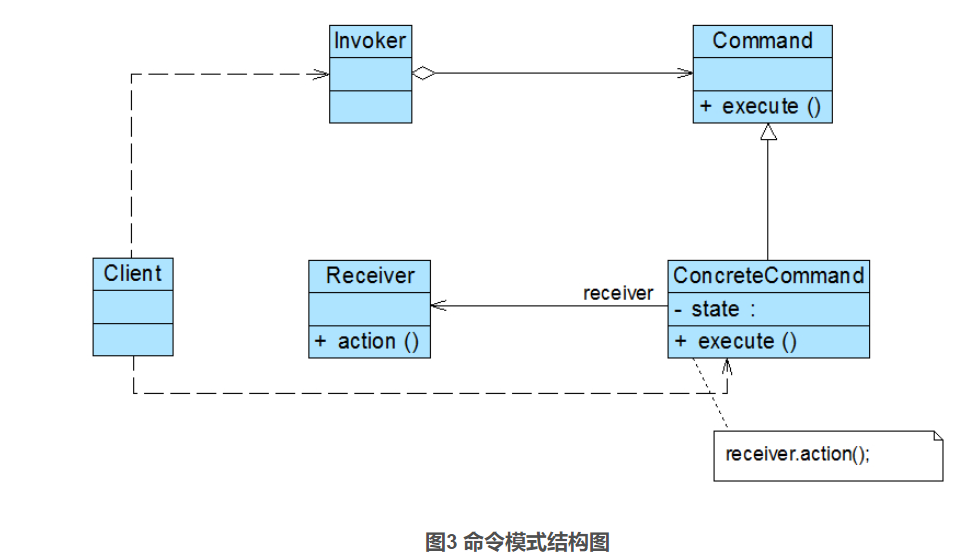 Invoker

Command

+ execute ()

Client

Receiver

+ action ()

receiver

ConcreteCommand

- state :

+ execute ()

receiver.action();

图3 命令模式结构图